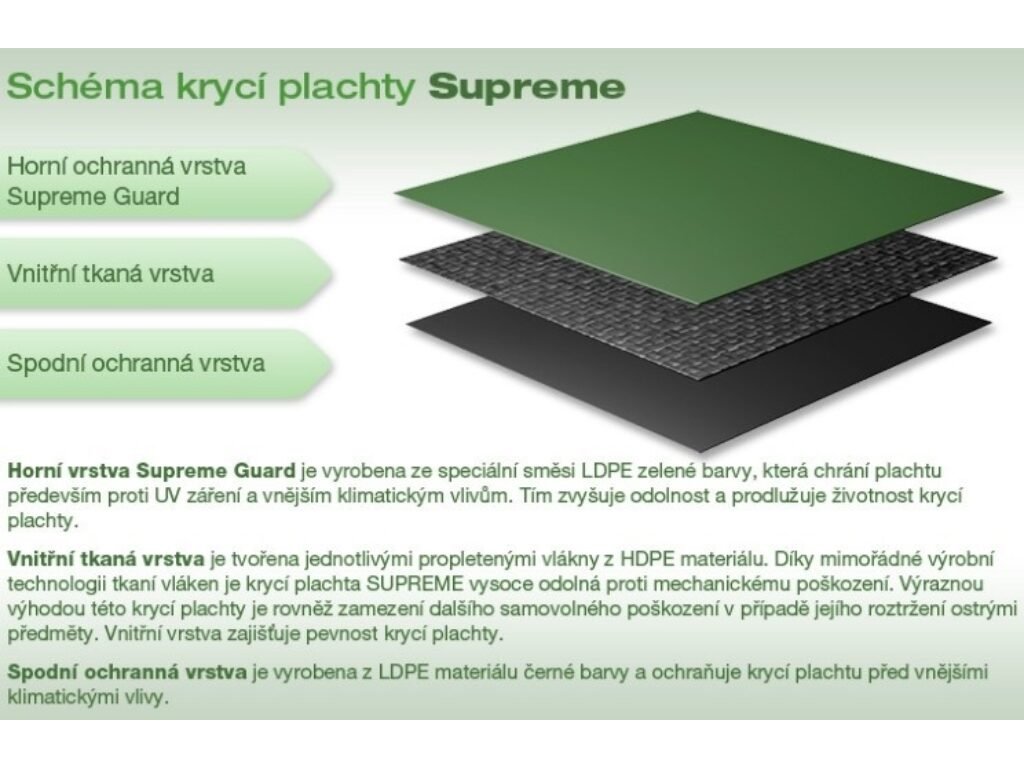 Schéma krycí plachty Supreme

Horní ochranná vrstva Supreme Guard

Vnitřní tkaná vrstva

Spodní ochranná vrstva

Horní vrstva Supreme Guard je vyrobena ze speciální směsi LDPE zelené barvy, která chrání plachtu především proti UV záření a vnějším klimatickým vlivům. Tím zvyšuje odolnost a prodlužuje životnost krycí plachty.

Vnitřní tkaná vrstva je tvořena jednotlivými propletenými vlákny z HDPE materiálu. Díky mimořádné výrobní technologii tkaní vláken je krycí plachta SUPREME vysoce odolná proti mechanickému poškození. Výraznou výhodou této krycí plachty je rovněž zamezení dalšího samovolného poškození v případě jejího roztržení ostrými předměty. Vnitřní vrstva zajišťuje pevnost krycí plachty.

Spodní ochranná vrstva je vyrobena z LDPE materiálu černé barvy a ochraňuje krycí plachtu před vnějšími klimatickými vlivy.